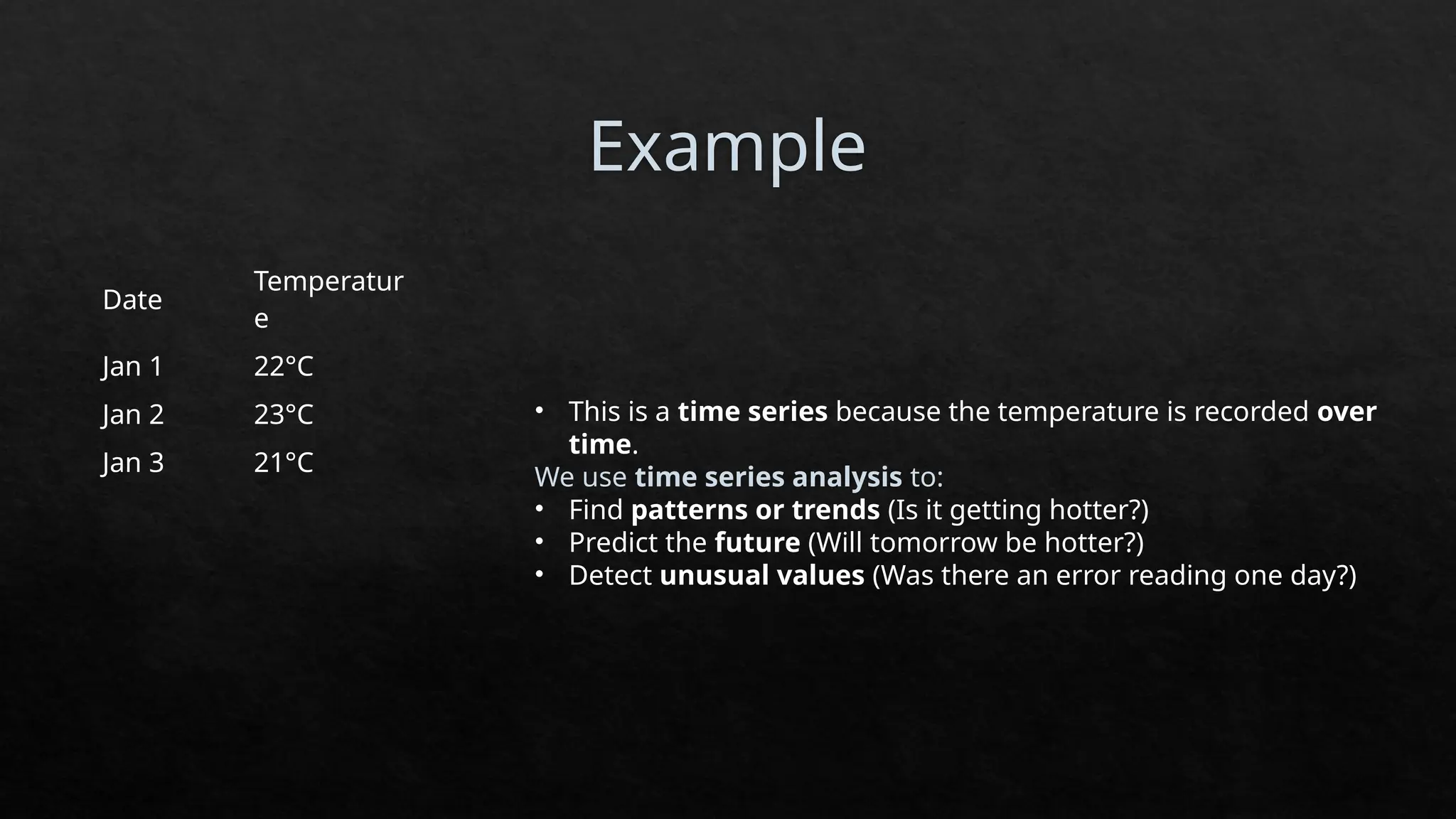 Example

| Date | Temperature |
|---|---|
| Jan 1 | 22°C |
| Jan 2 | 23°C |
| Jan 3 | 21°C |

• This is a time series because the temperature is recorded over time.
We use time series analysis to:
• Find patterns or trends (Is it getting hotter?)
• Predict the future (Will tomorrow be hotter?)
• Detect unusual values (Was there an error reading one day?)